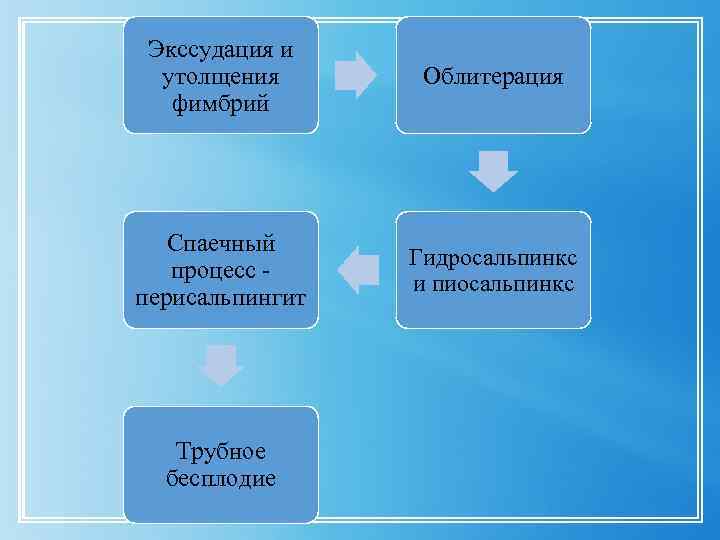 Экссудация и утолщения фимбрий

Облитерация

Гидросальпинкс и пиосальпинкс

Спаечный процесс - перисальпингит

Трубное бесплодие